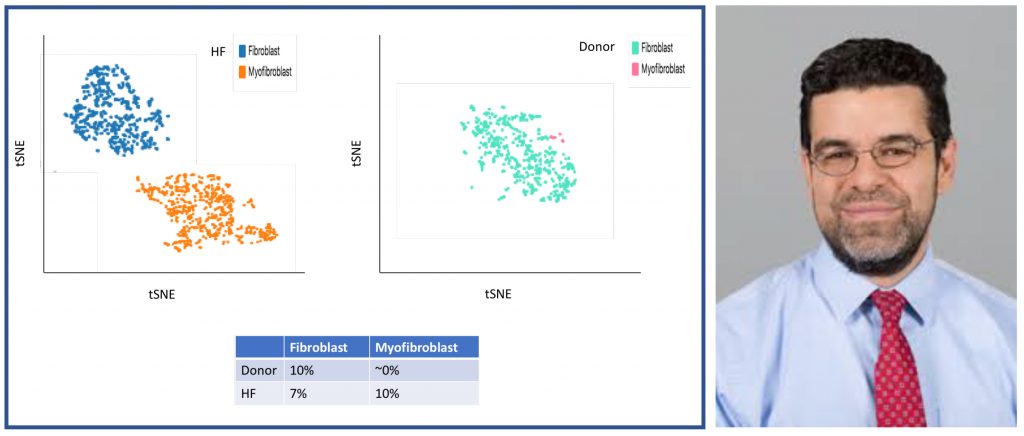 HF
Fibroblast
Myofibroblast

tSNE

tSNE

Donor
Fibroblast
Myofibroblast

tSNE

tSNE

| | Fibroblast | Myofibroblast |
|---|---|---|
| Donor | 10% | ~0% |
| HF | 7% | 10% |